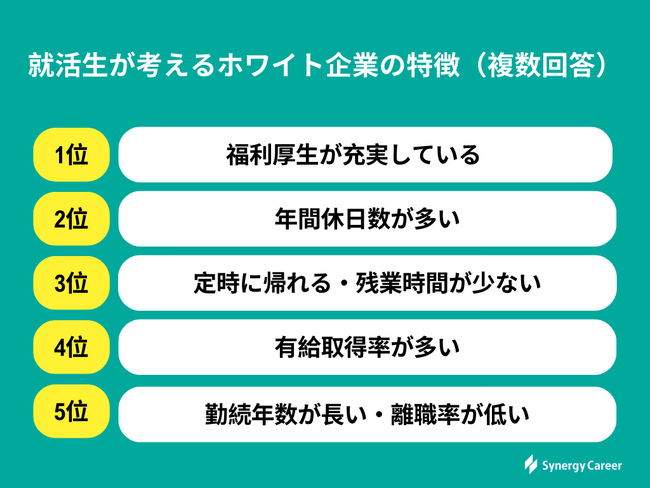 就活生が考えるホワイト企業の特徴（複数回答）

1位 福利厚生が充実している

2位 年間休日数が多い

3位 定時に帰れる・残業時間が少ない

4位 有給取得率が多い

5位 勤続年数が長い・離職率が低い

Synergy Career